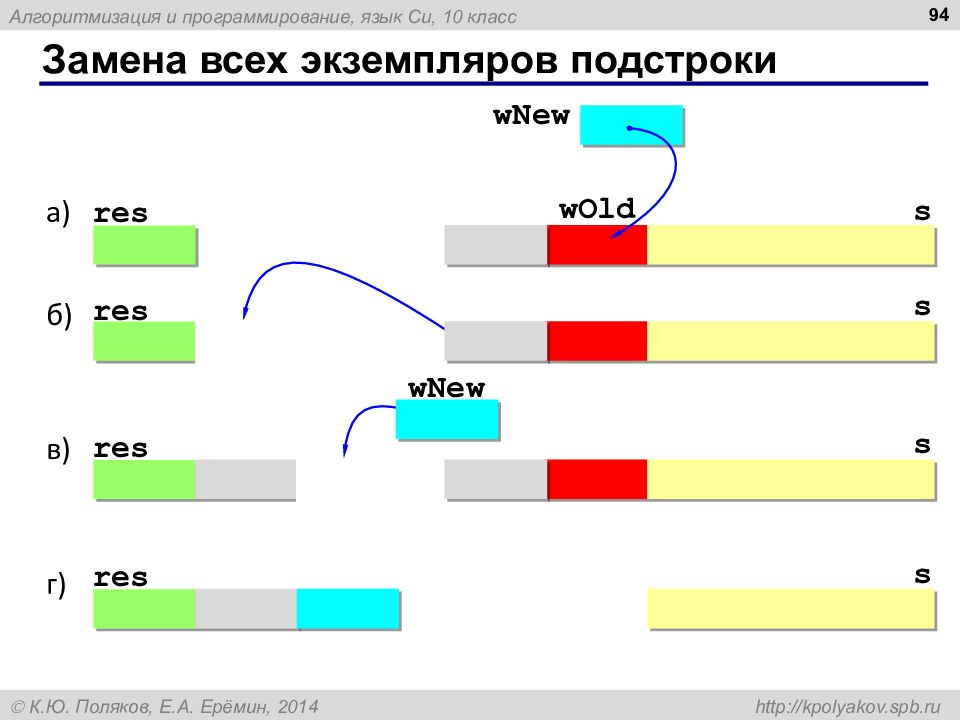 Алгоритмизация и программирование, язык Си, 10 класс

94

Замена всех экземпляров подстроки

wNew

а) res

wOld

s

б) res

s

wNew

в) res

s

г) res

s

© К.Ю. Поляков, Е.А. Ерёмин, 2014

http://kpolyakov.spb.ru